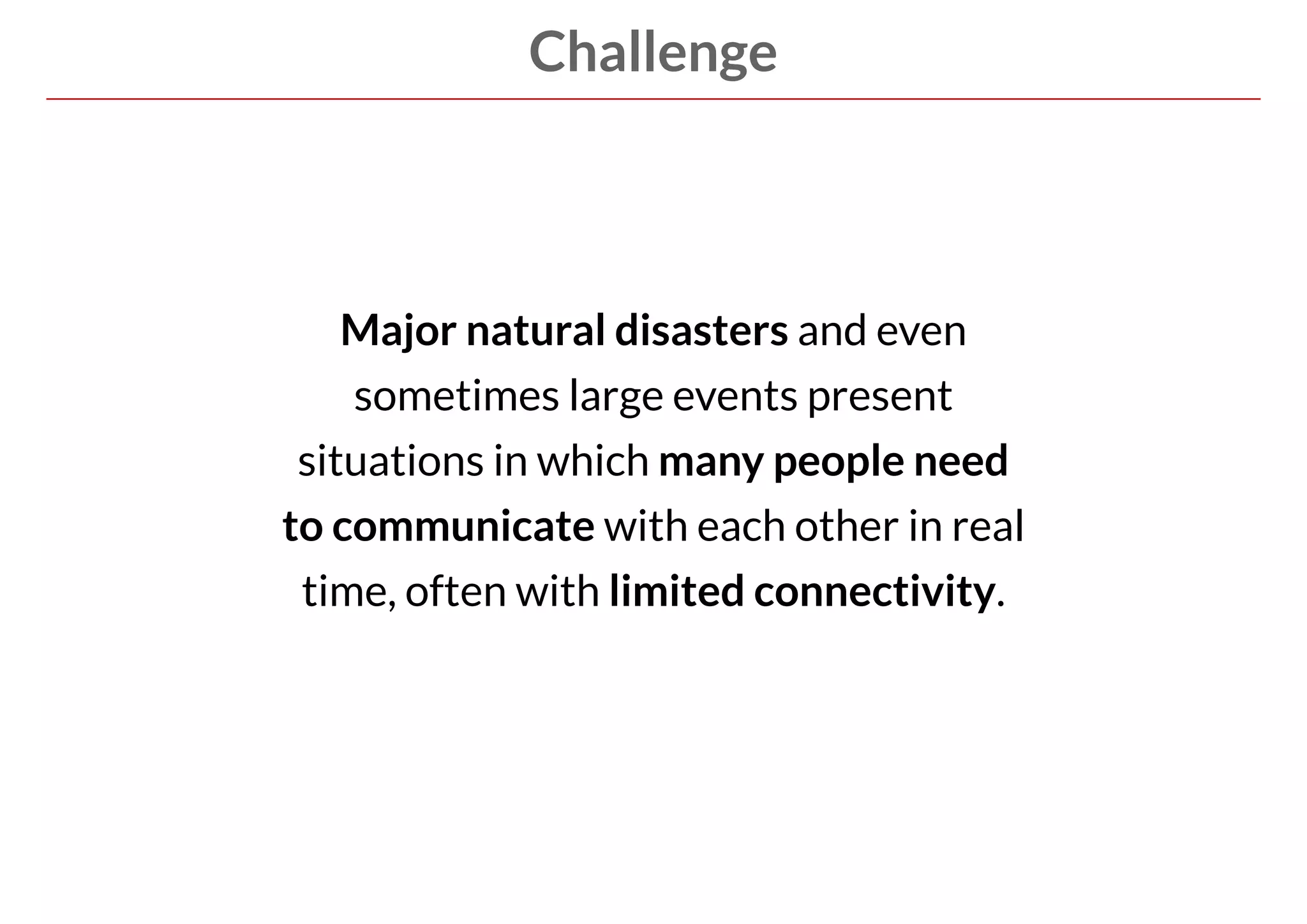 Challenge

Major natural disasters and even sometimes large events present situations in which many people need to communicate with each other in real time, often with limited connectivity.